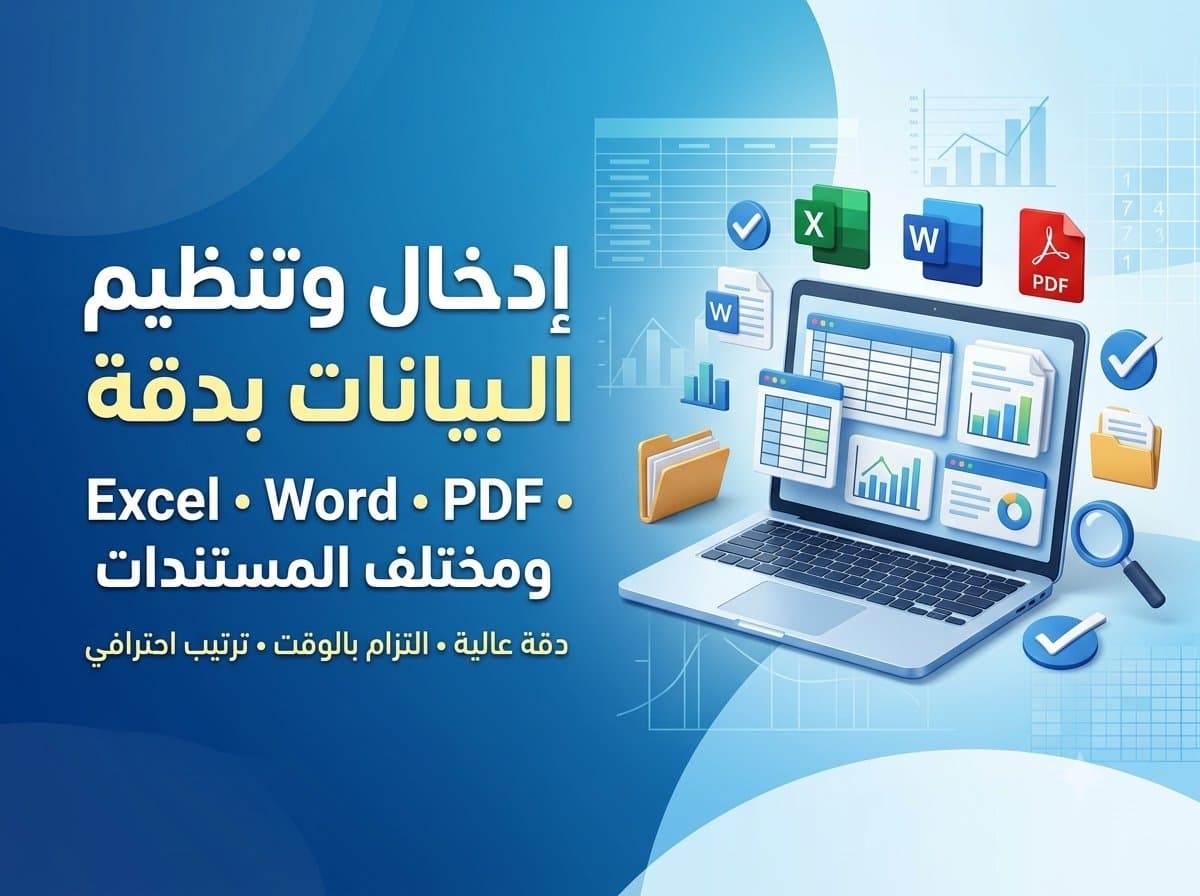 إدخال وتنظيم
البيانات بدقة

Excel • Word • PDF •
ومختلف المستندات

دقة عالية • التزام بالوقت • ترتيب احترافي

X
W
PDF
W

1
7 4
7 3
1